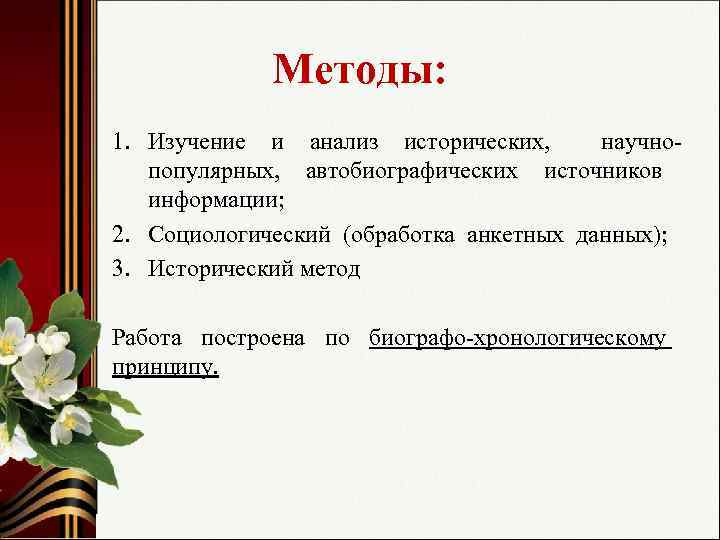 Методы:

1. Изучение и анализ исторических, научно-популярных, автобиографических источников информации;
2. Социологический (обработка анкетных данных);
3. Исторический метод

Работа построена по биографо-хронологическому принципу.